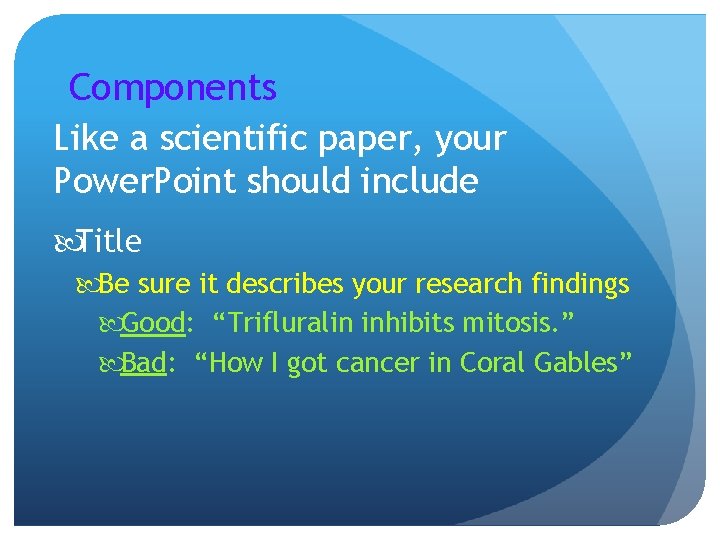 Components

Like a scientific paper, your PowerPoint should include

Title

Be sure it describes your research findings

Good: “Trifluralin inhibits mitosis.”

Bad: “How I got cancer in Coral Gables”